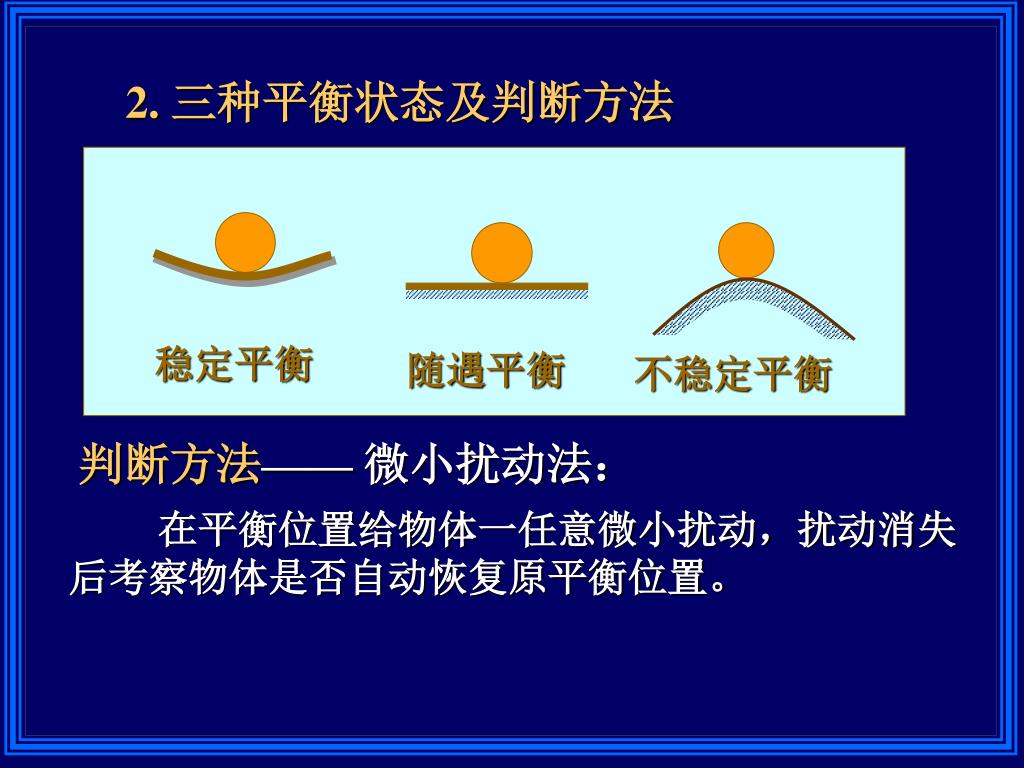 2. 三种平衡状态及判断方法

稳定平衡

随遇平衡

不稳定平衡

判断方法—— 微小扰动法：

在平衡位置给物体一任意微小扰动，扰动消失后考察物体是否自动恢复原平衡位置。